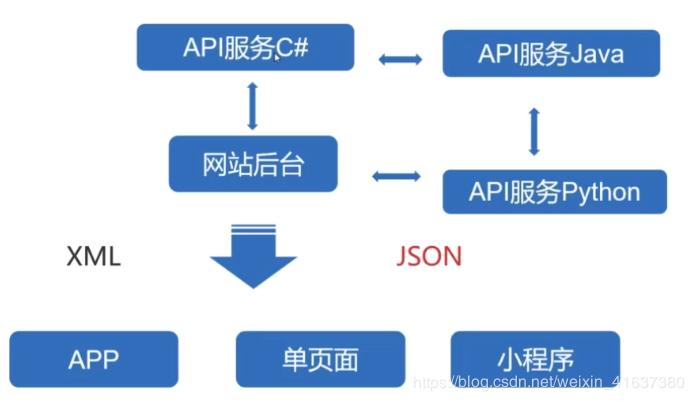 API服务C#

API服务Java

网站后台

API服务Python

XML

JSON

APP

单页面

小程序

https://blog.csdn.net/weixin_41637380